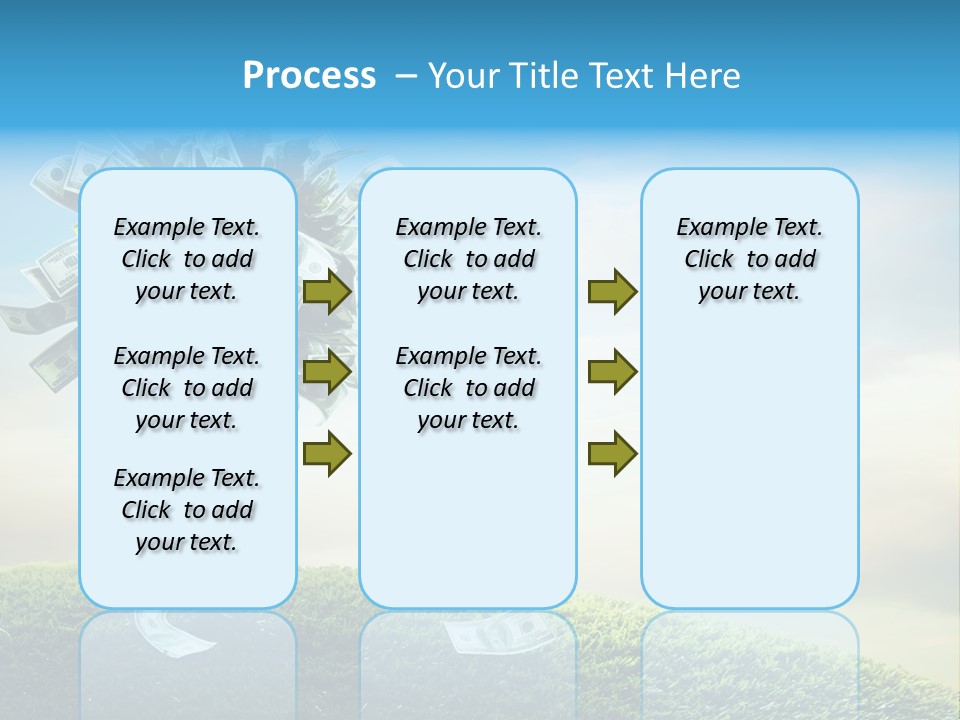 Process – Your Title Text Here

Example Text. Click to add your text.

Example Text. Click to add your text.

Example Text. Click to add your text.

Example Text. Click to add your text.

Example Text. Click to add your text.

Example Text. Click to add your text.